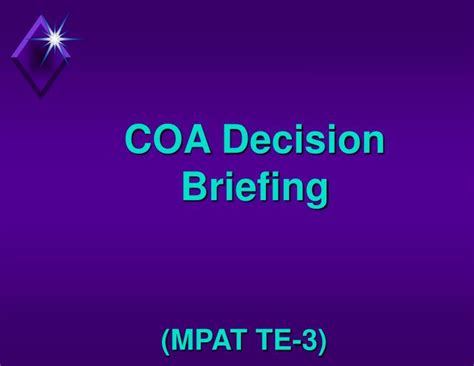 COA Decision Briefing

(MPAT TE-3)